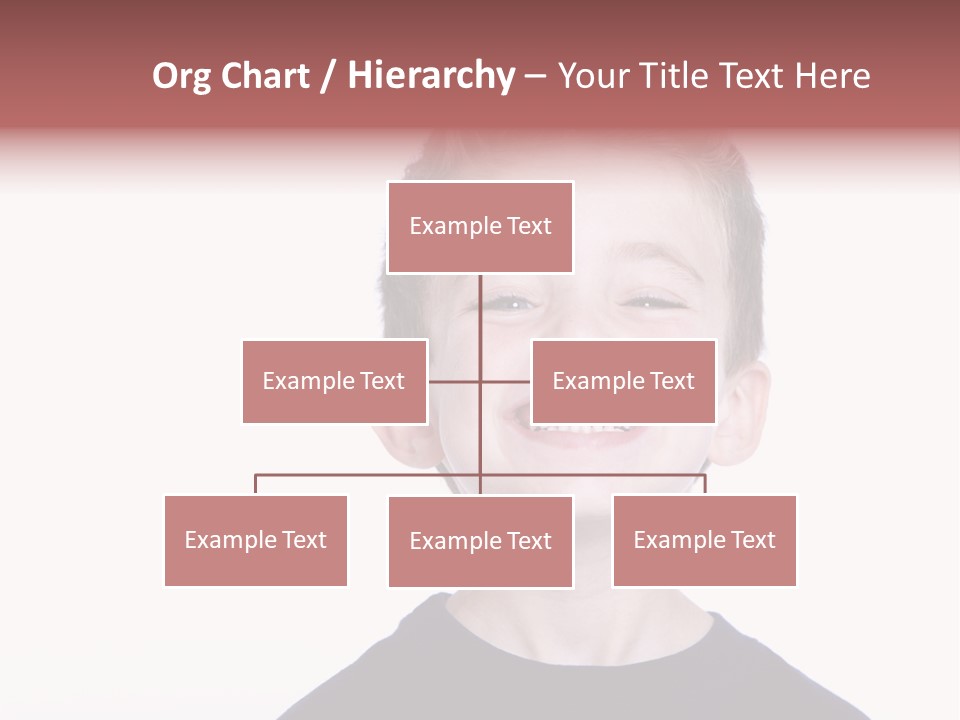 Org Chart / Hierarchy – Your Title Text Here

Example Text

Example Text

Example Text

Example Text

Example Text

Example Text